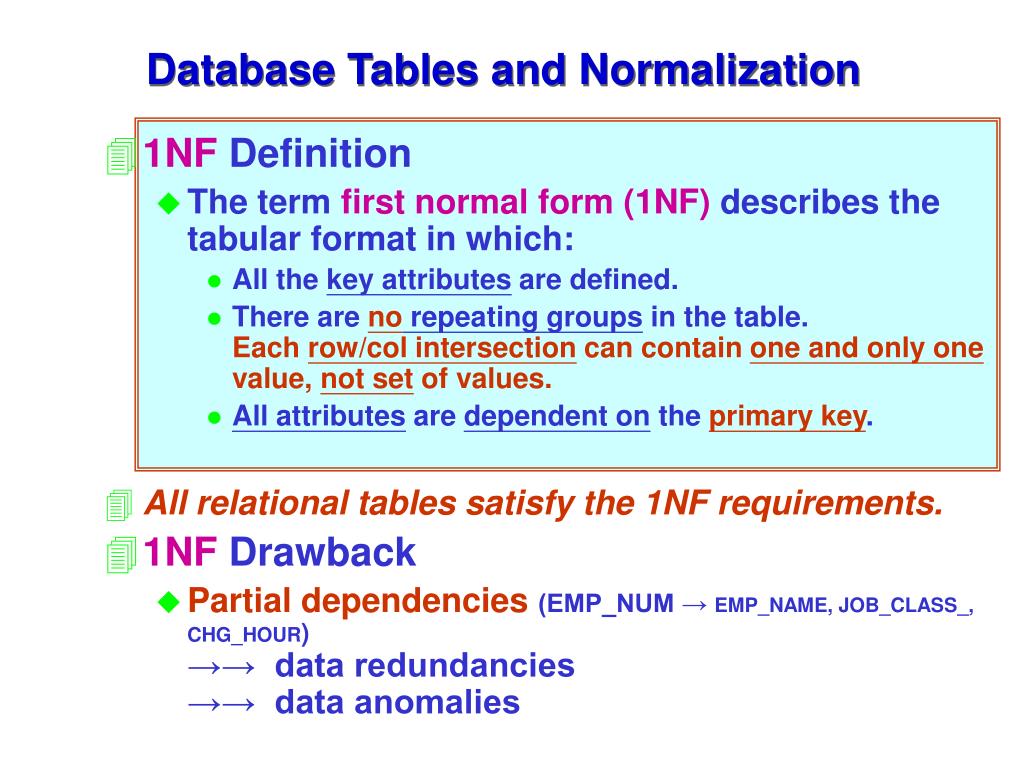 Database Tables and Normalization

1NF Definition

The term first normal form (1NF) describes the tabular format in which:

All the key attributes are defined.

There are no repeating groups in the table. Each row/col intersection can contain one and only one value, not set of values.

All attributes are dependent on the primary key.

All relational tables satisfy the 1NF requirements.

1NF Drawback

Partial dependencies (EMP_NUM → EMP_NAME, JOB_CLASS_, CHG_HOUR)
→→ data redundancies
→→ data anomalies